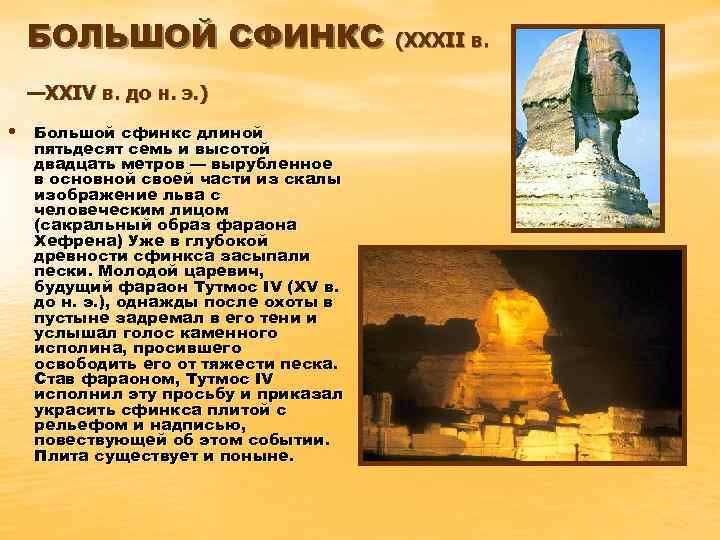 БОЛЬШОЙ СФИНКС (XXXII в. —XXIV в. до н. э.)

• Большой сфинкс длиной пятьдесят семь и высотой двадцать метров — вырубленное в основной своей части из скалы изображение льва с человеческим лицом (сакральный образ фараона Хефрена) Уже в глубокой древности сфинкса засыпали пески. Молодой царевич, будущий фараон Тутмос IV (XV в. до н. э.), однажды после охоты в пустыне задремал в его тени и услышал голос каменного исполина, просившего освободить его от тяжести песка. Став фараоном, Тутмос IV исполнил эту просьбу и приказал украсить сфинкса плитой с рельефом и надписью, повествующей об этом событии. Плита существует и поныне.